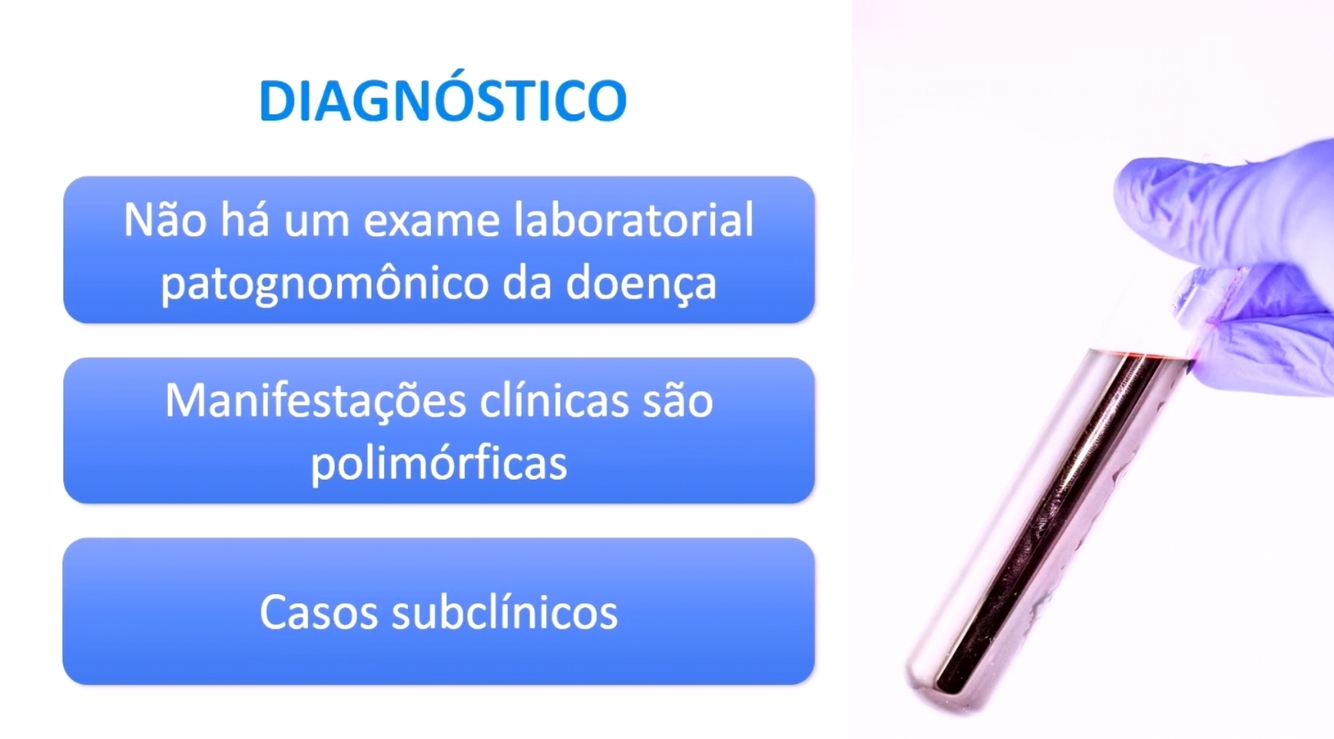 DIAGNÓSTICO

Não há um exame laboratorial patognomônico da doença

Manifestações clínicas são polimórficas

Casos subclínicos